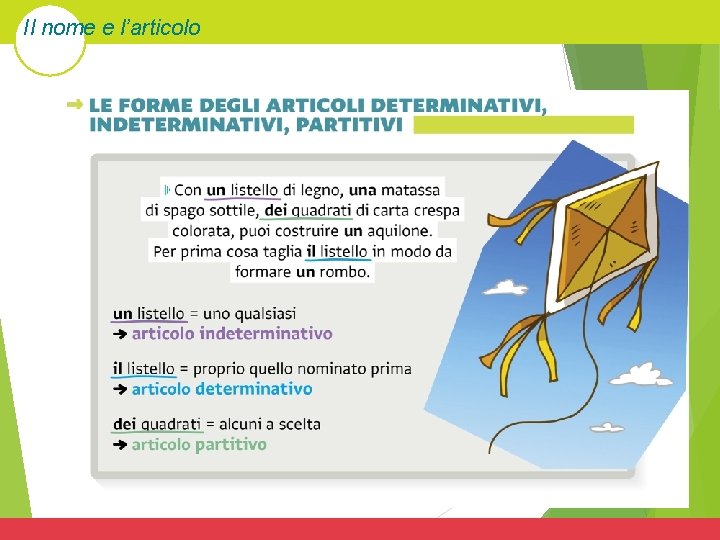 Il nome e l'articolo

LE FORME DEGLI ARTICOLI DETERMINATIVI, INDETERMINATIVI, PARTITIVI

Con un listello di legno, una matassa di spago sottile, dei quadrati di carta crespa colorata, puoi costruire un aquilone. Per prima cosa taglia il listello in modo da formare un rombo.

un listello = uno qualsiasi
→ articolo indeterminativo

il listello = proprio quello nominato prima
→ articolo determinativo

dei quadrati = alcuni a scelta
→ articolo partitivo